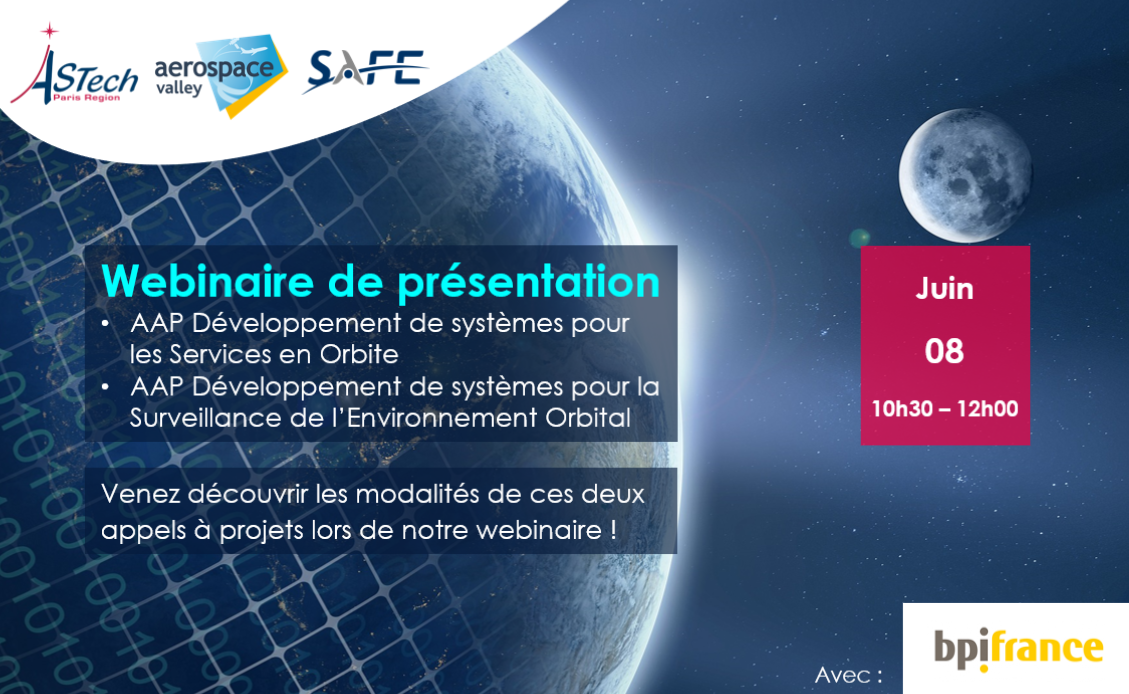 ASTech Paris Region
aerospace valley
SAFE

Webinaire de présentation
• AAP Développement de systèmes pour les Services en Orbite
• AAP Développement de systèmes pour la Surveillance de l'Environnement Orbital

Venez découvrir les modalités de ces deux appels à projets lors de notre webinaire !

Juin
08
10h30 – 12h00

Avec :
bpifrance